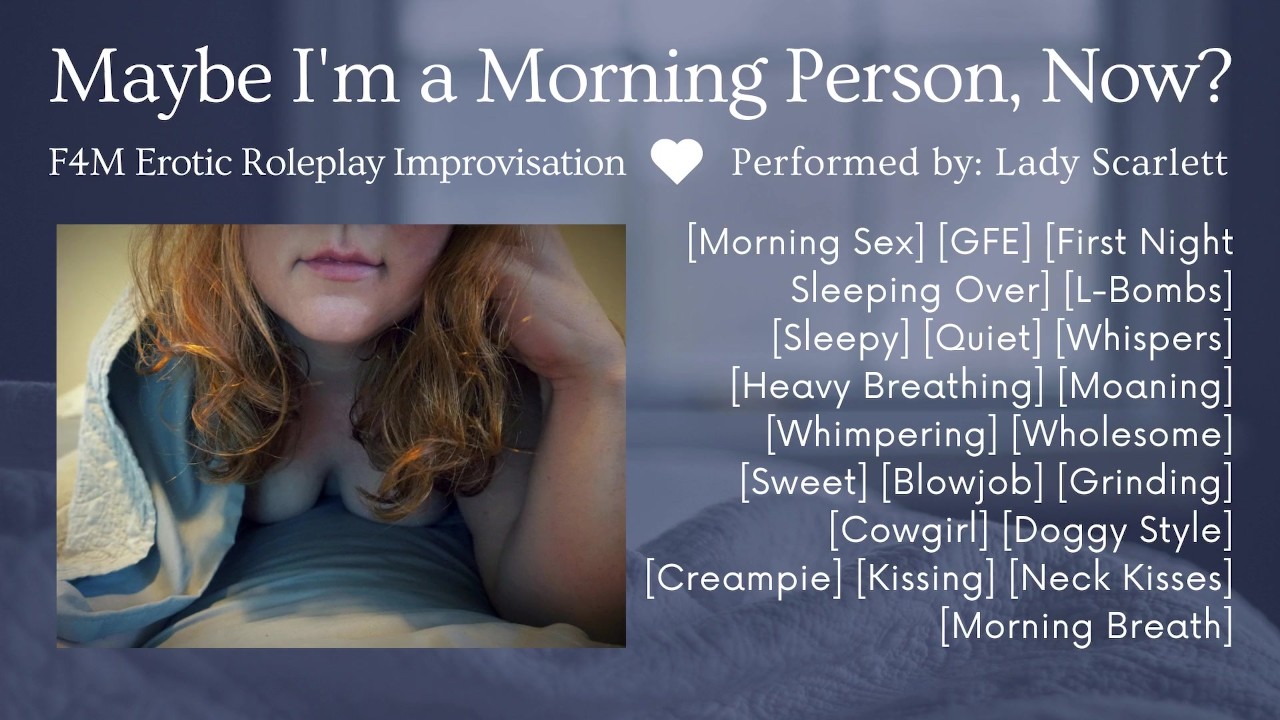 Maybe I'm a Morning Person, Now?

F4M Erotic Roleplay Improvisation Performed by: Lady Scarlett

[Morning Sex] [GFE] [First Night Sleeping Over] [L-Bombs] [Sleepy] [Quiet] [Whispers] [Heavy Breathing] [Moaning] [Whimpering] [Wholesome] [Sweet] [Blowjob] [Grinding] [Cowgirl] [Doggy Style] [Creampie] [Kissing] [Neck Kisses] [Morning Breath]